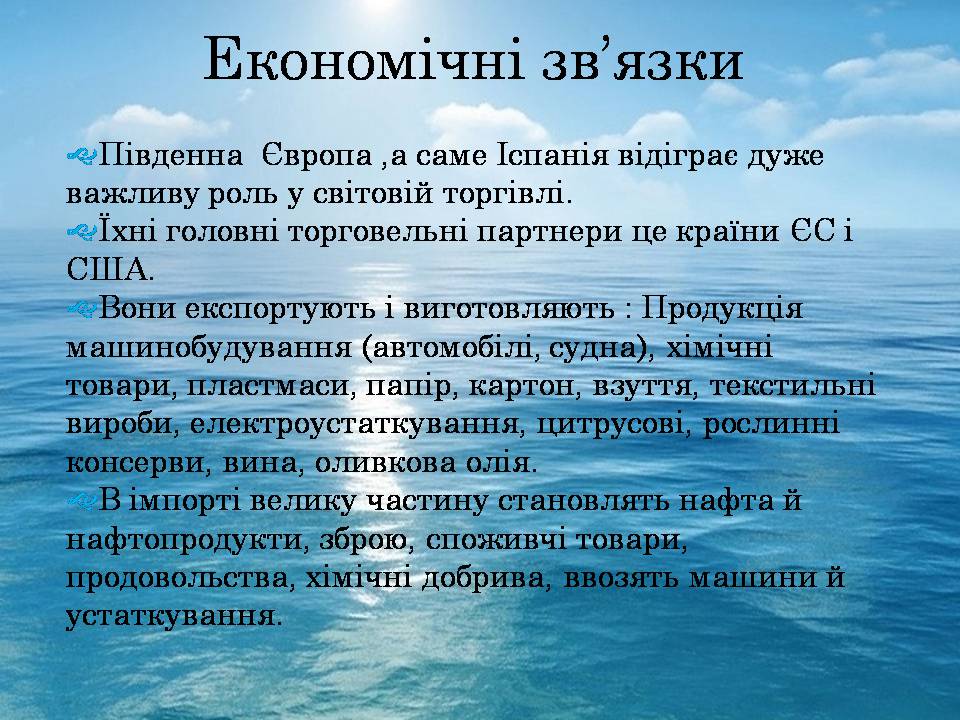 Економічні зв’язки

Південна  Європа ,а саме Іспанія відіграє дуже важливу роль у світовій торгівлі.
Їхні головні торговельні партнери це країни ЄС і США.
Вони експортують і виготовляють : Продукція машинобудування (автомобілі, судна), хімічні товари, пластмаси, папір, картон, взуття, текстильні вироби, електроустаткування, цитрусові, рослинні консерви, вина, оливкова олія.
В імпорті велику частину становлять нафта й нафтопродукти, зброю, споживчі товари, продовольства, хімічні добрива, ввозять машини й устаткування.